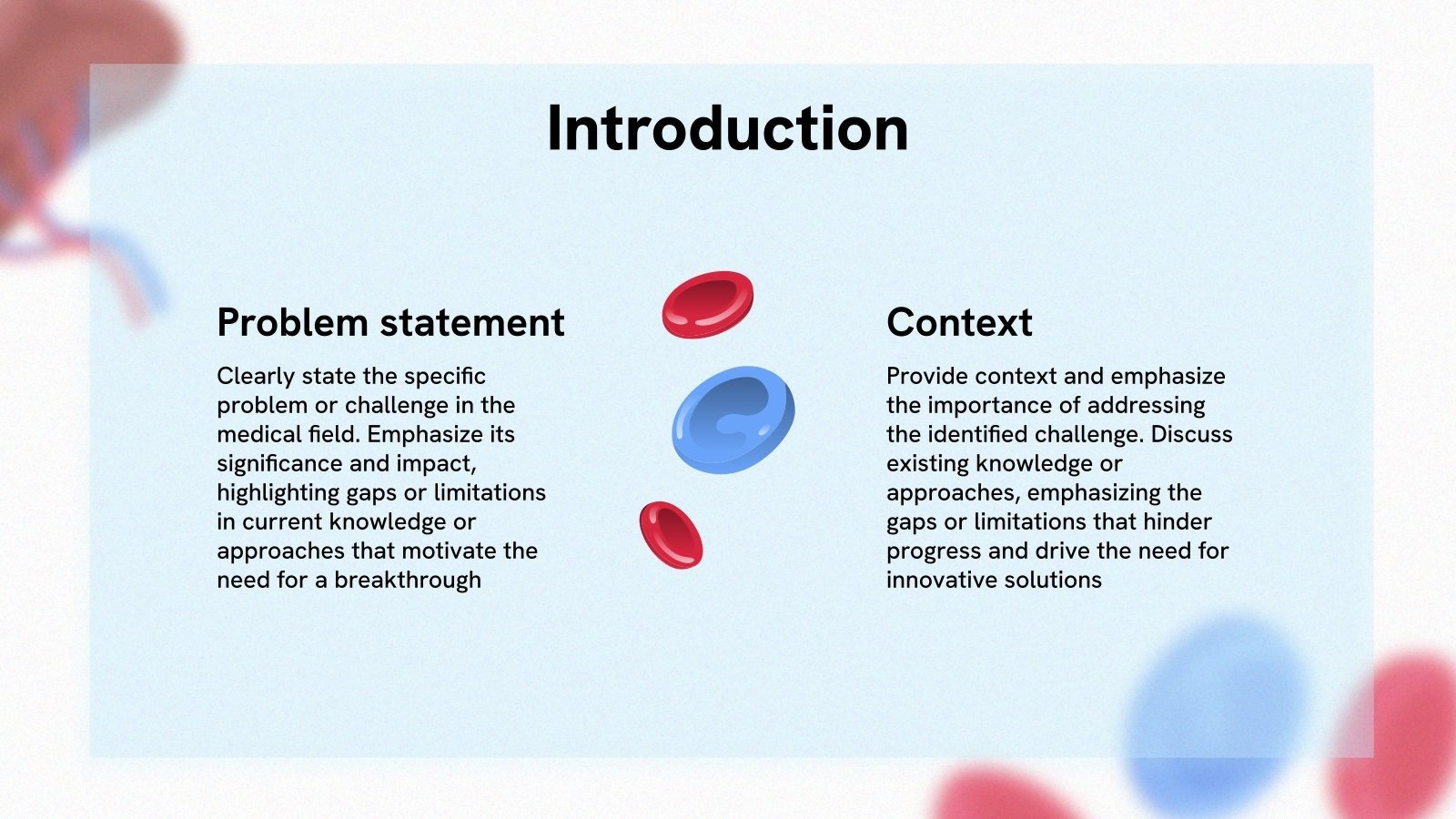 Introduction

Problem statement

Clearly state the specific problem or challenge in the medical field. Emphasize its significance and impact, highlighting gaps or limitations in current knowledge or approaches that motivate the need for a breakthrough

Context

Provide context and emphasize the importance of addressing the identified challenge. Discuss existing knowledge or approaches, emphasizing the gaps or limitations that hinder progress and drive the need for innovative solutions